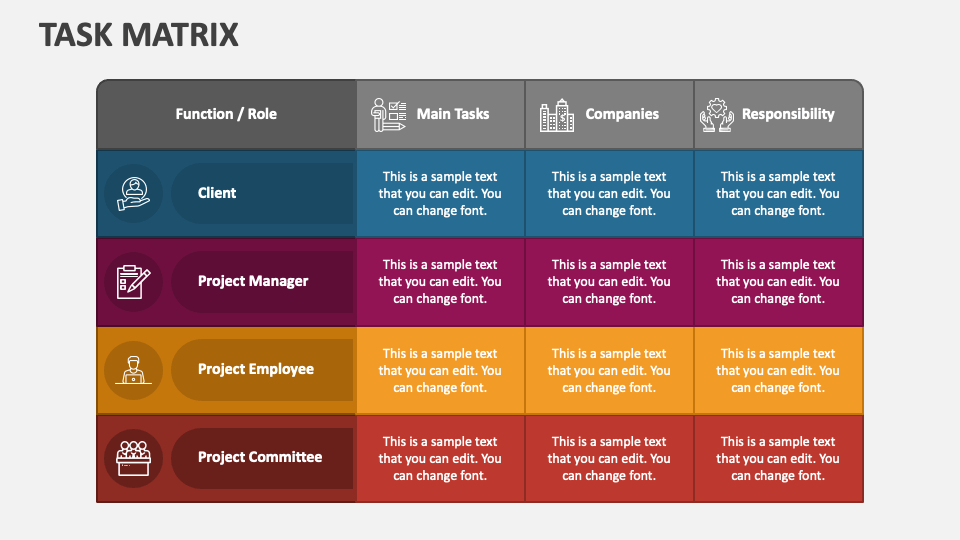 TASK MATRIX

| Function / Role | Main Tasks | Companies | Responsibility |
|---|---|---|---|
| Client | This is a sample text that you can edit. You can change font. | This is a sample text that you can edit. You can change font. | This is a sample text that you can edit. You can change font. |
| Project Manager | This is a sample text that you can edit. You can change font. | This is a sample text that you can edit. You can change font. | This is a sample text that you can edit. You can change font. |
| Project Employee | This is a sample text that you can edit. You can change font. | This is a sample text that you can edit. You can change font. | This is a sample text that you can edit. You can change font. |
| Project Committee | This is a sample text that you can edit. You can change font. | This is a sample text that you can edit. You can change font. | This is a sample text that you can edit. You can change font. |